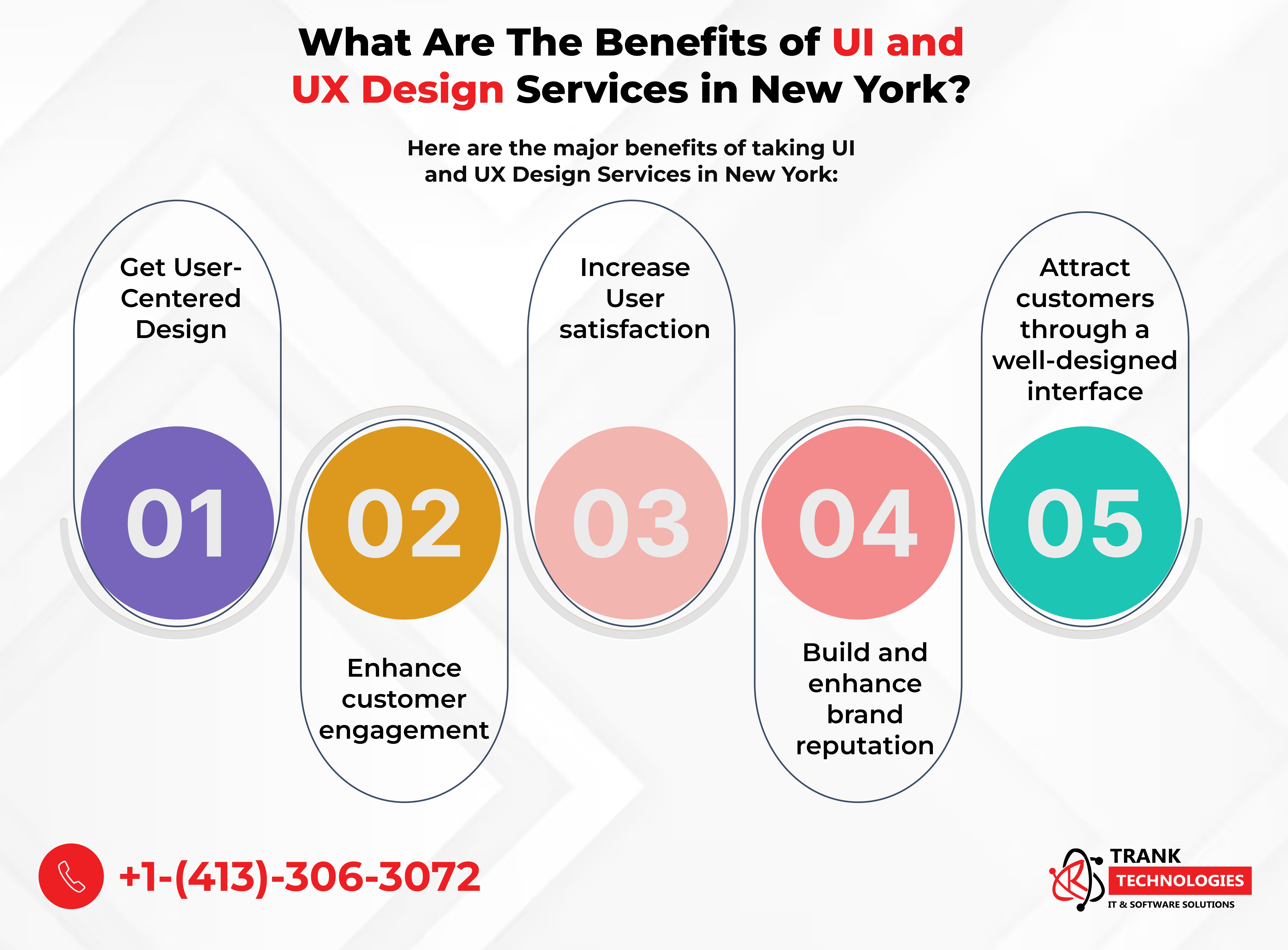 What Are The Benefits of UI and UX Design Services in New York?

Here are the major benefits of taking UI and UX Design Services in New York:

Get User-Centered Design

01

02

Enhance customer engagement

Increase User satisfaction

03

04

Build and enhance brand reputation

Attract customers through a well-designed interface

05

+1-(413)-306-3072

TRANK TECHNOLOGIES
IT & SOFTWARE SOLUTIONS